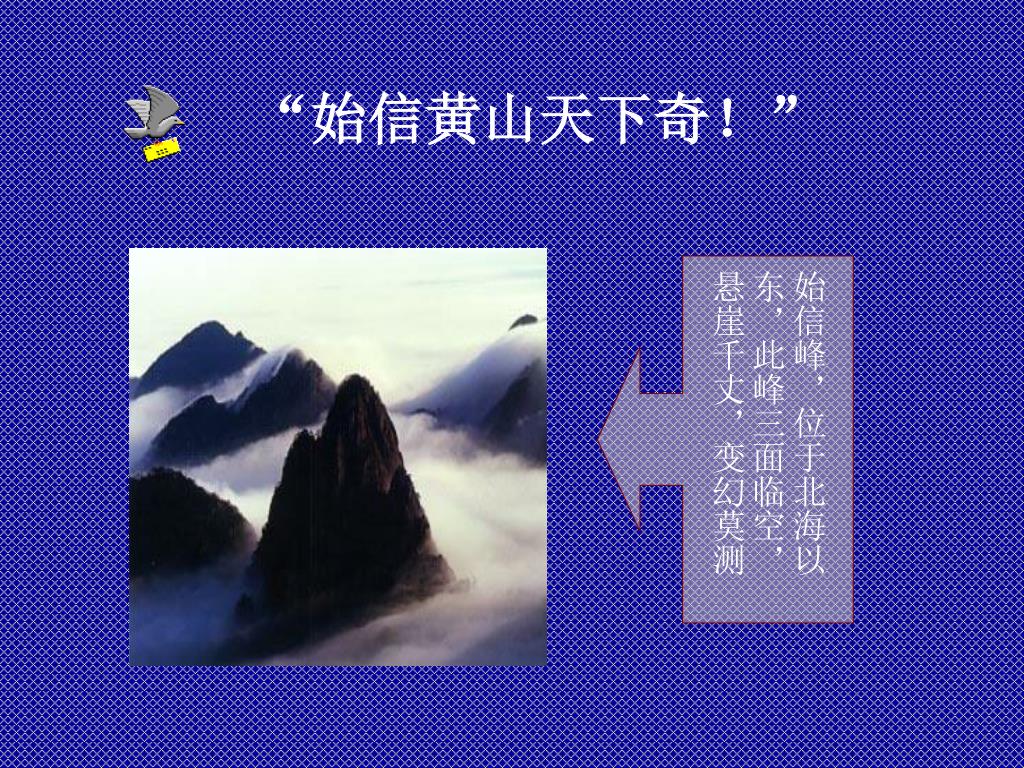 “始信黄山天下奇！”

始信峰，位于北海以东，此峰三面临空，悬崖千丈，变幻莫测